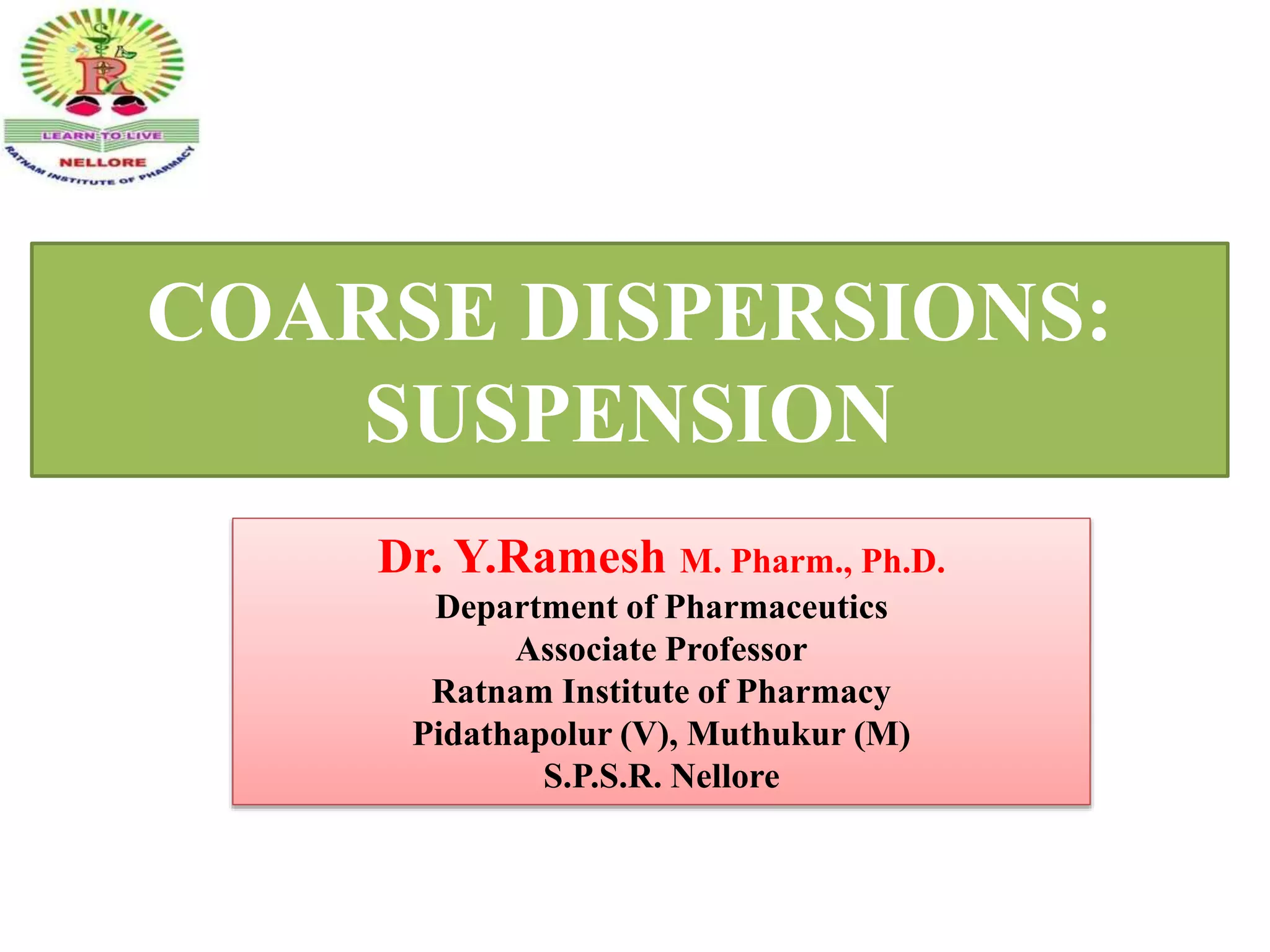 R

LEARN TO LIVE

NELLORE

RATNAM INSTITUTE OF PHARMACY

COARSE DISPERSIONS: SUSPENSION

Dr. Y.Ramesh M. Pharm., Ph.D.
Department of Pharmaceutics
Associate Professor
Ratnam Institute of Pharmacy
Pidathapolur (V), Muthukur (M)
S.P.S.R. Nellore